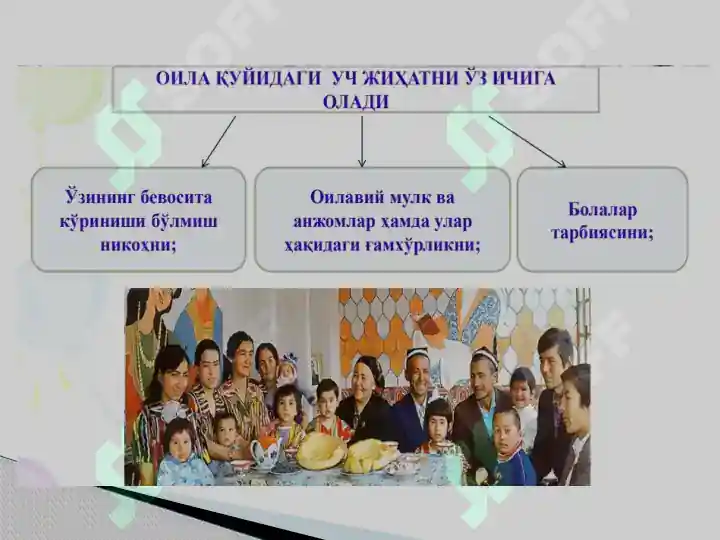 ОИЛА ҚУЙИДАГИ УЧ ЖИҲАТНИ ЎЗ ИЧИГА ОЛАДИ

Ўзининг бевосита кўриниши бўлмиш никоҳни;

Оилавий мулк ва анжомлар ҳамда улар ҳақидаги ғамхўрликни;

Болалар тарбиясини;